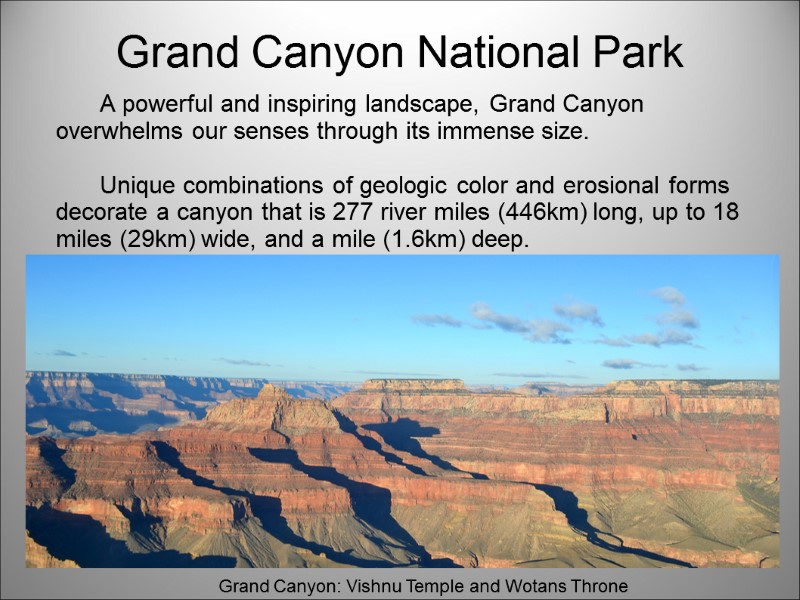 Grand Canyon National Park

A powerful and inspiring landscape, Grand Canyon overwhelms our senses through its immense size.

Unique combinations of geologic color and erosional forms decorate a canyon that is 277 river miles (446km) long, up to 18 miles (29km) wide, and a mile (1.6km) deep.

Grand Canyon: Vishnu Temple and Wotans Throne